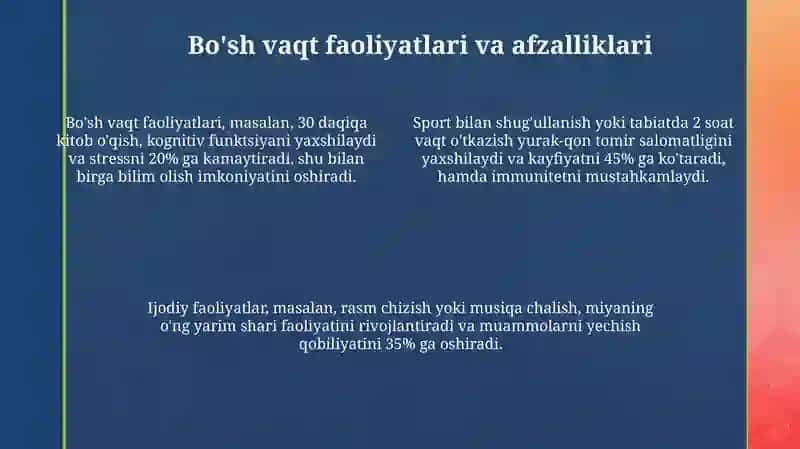 Bo'sh vaqt faoliyatlari va afzalliklari

Bo'sh vaqt faoliyatlari, masalan, 30 daqiqa kitob o'qish, kognitiv funktsiyani yaxshilaydi va stressni 20% ga kamaytiradi, shu bilan birga bilim olish imkoniyatini oshiradi.

Sport bilan shug'ullanish yoki tabiatda 2 soat vaqt o'tkazish yurak-qon tomir salomatligini yaxshilaydi va kayfiyatni 45% ga ko'taradi, hamda immunitetni mustahkamlaydi.

Ijodiy faoliyatlar, masalan, rasm chizish yoki musiqa chalish, miyaning o'ng yarim shari faoliyatini rivojlantiradi va muammolarni yechish qobiliyatini 35% ga oshiradi.